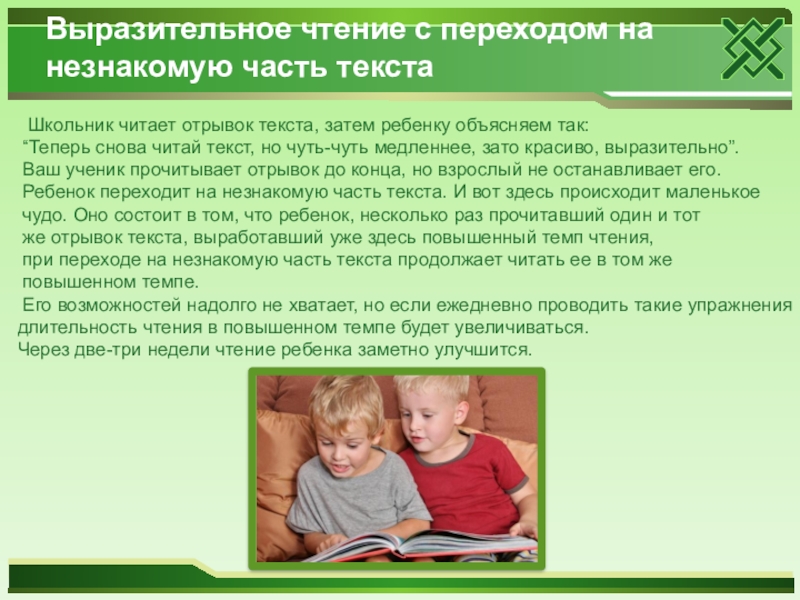 Выразительное чтение с переходом на незнакомую часть текста

Школьник читает отрывок текста, затем ребенку объясняем так: “Теперь снова читай текст, но чуть-чуть медленнее, зато красиво, выразительно”. Ваш ученик прочитывает отрывок до конца, но взрослый не останавливает его. Ребенок переходит на незнакомую часть текста. И вот здесь происходит маленькое чудо. Оно состоит в том, что ребенок, несколько раз прочитавший один и тот же отрывок текста, выработавший уже здесь повышенный темп чтения, при переходе на незнакомую часть текста продолжает читать ее в том же повышенном темпе.

Его возможностей надолго не хватает, но если ежедневно проводить такие упражнения длительность чтения в повышенном темпе будет увеличиваться.

Через две-три недели чтение ребенка заметно улучшится.